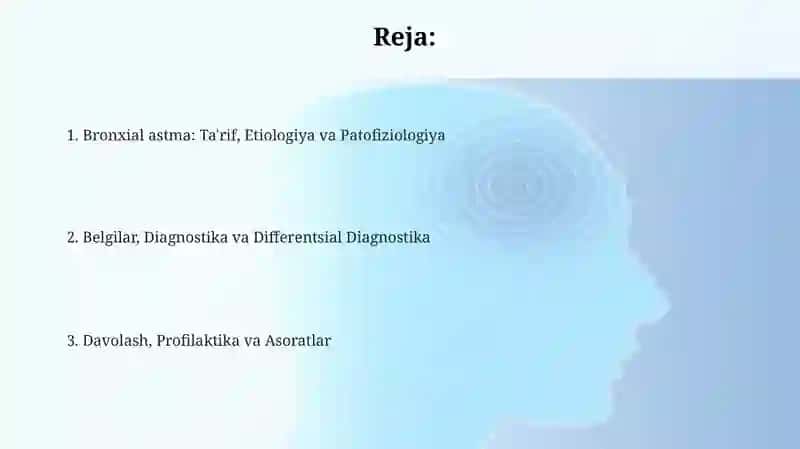 Reja:

1. Bronxial astma: Ta'rif, Etiologiya va Patofiziologiya

2. Belgilar, Diagnostika va Differentsial Diagnostika

3. Davolash, Profilaktika va Asoratlar